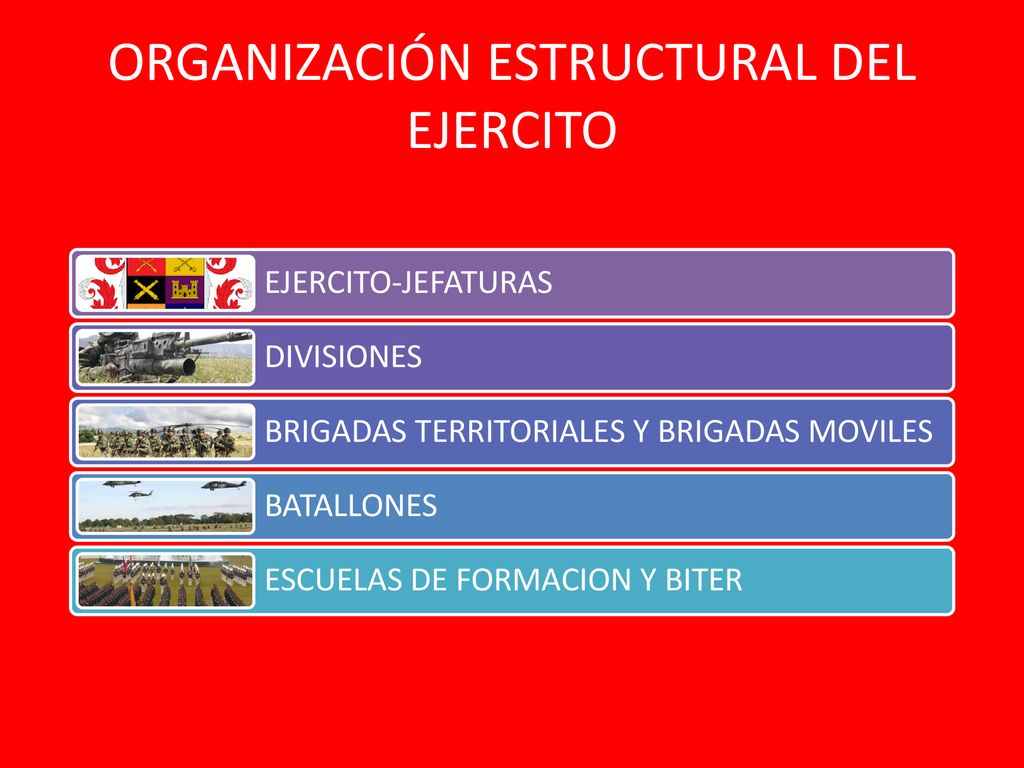 ORGANIZACIÓN ESTRUCTURAL DEL EJERCITO

EJERCITO-JEFATURAS

DIVISIONES

BRIGADAS TERRITORIALES Y BRIGADAS MOVILES

BATALLONES

ESCUELAS DE FORMACION Y BITER